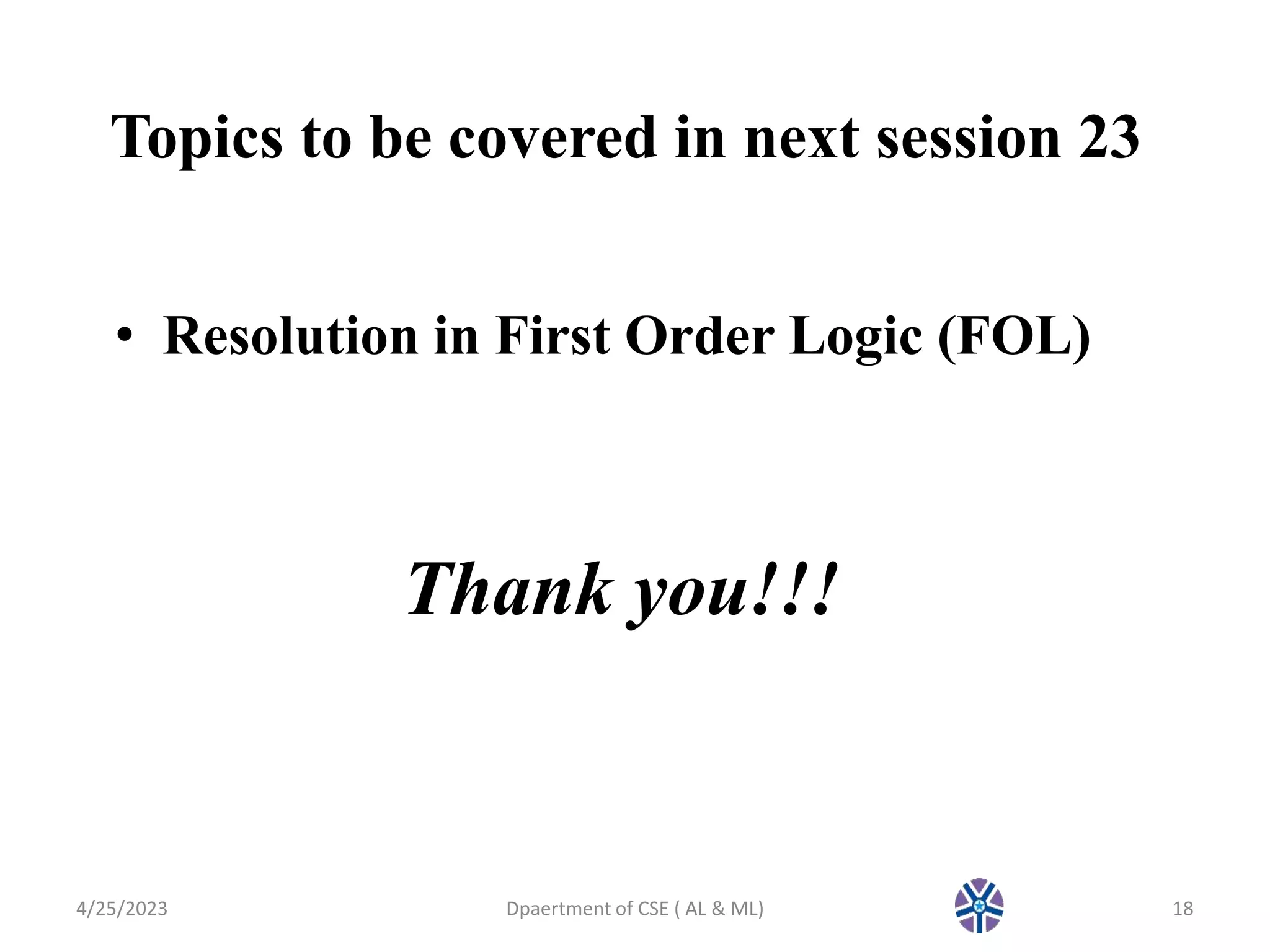 Topics to be covered in next session 23

• Resolution in First Order Logic (FOL)

Thank you!!!

4/25/2023

Dpaertment of CSE ( AL & ML)

18